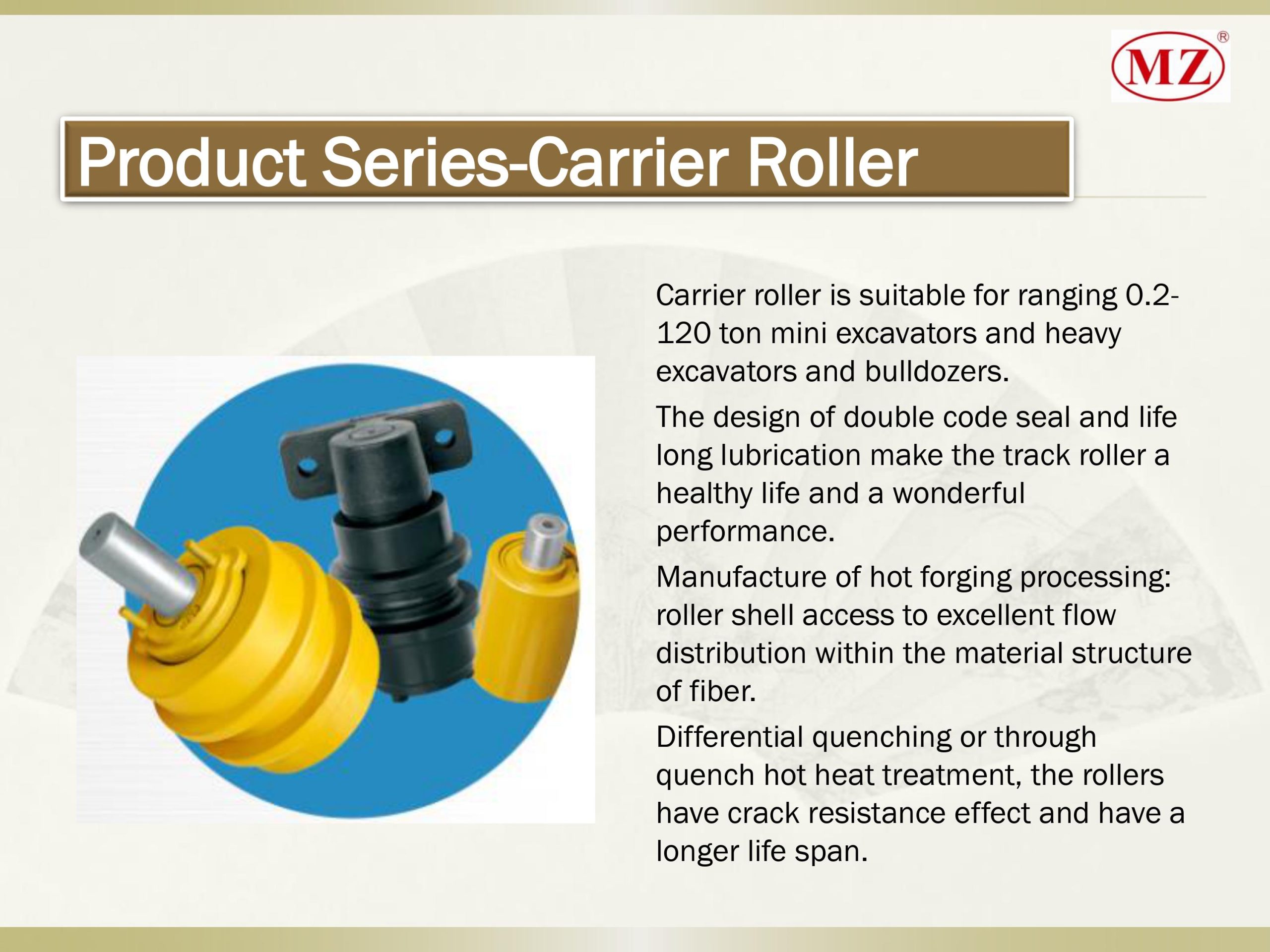 MZ®

Product Series-Carrier Roller

Carrier roller is suitable for ranging 0.2-120 ton mini excavators and heavy excavators and bulldozers.

The design of double code seal and life long lubrication make the track roller a healthy life and a wonderful performance.

Manufacture of hot forging processing: roller shell access to excellent flow distribution within the material structure of fiber.

Differential quenching or through quench hot heat treatment, the rollers have crack resistance effect and have a longer life span.